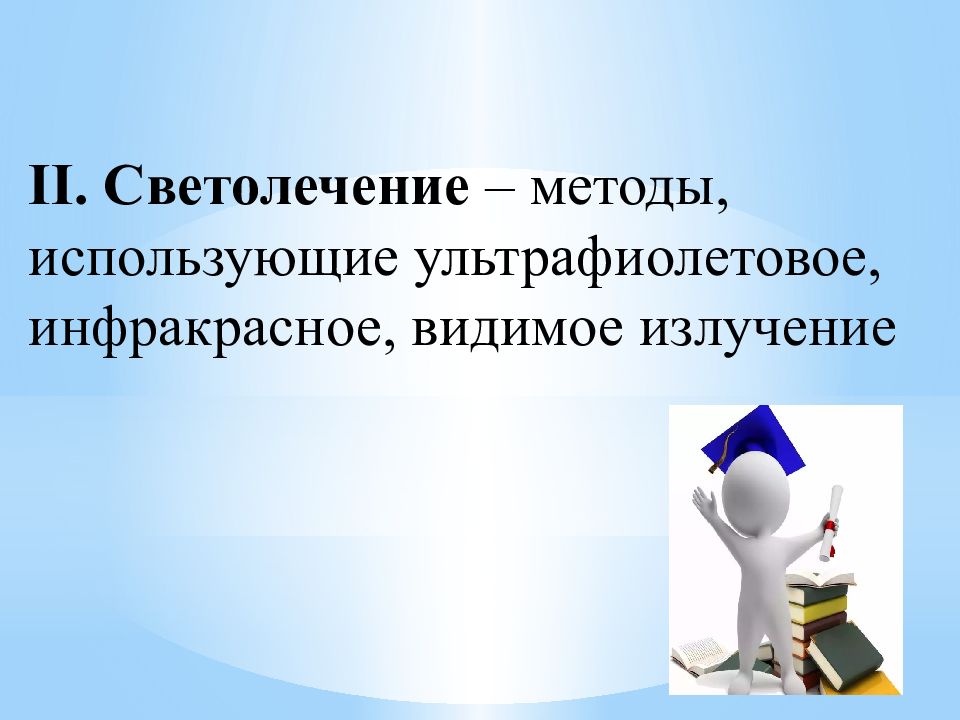 II. Светолечение – методы, использующие ультрафиолетовое, инфракрасное, видимое излучение